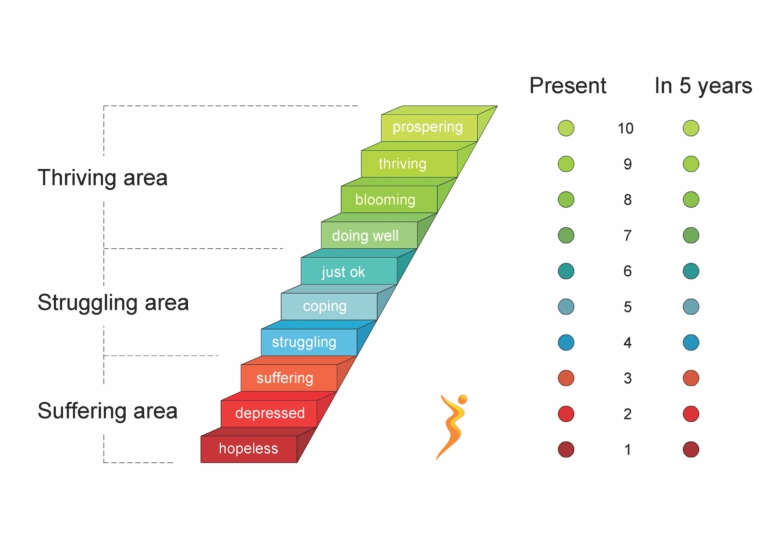 Thriving area

Struggling area

Suffering area

prospering
thriving
blooming
doing well
just ok
coping
struggling
suffering
depressed
hopeless

Present

In 5 years

10
9
8
7
6
5
4
3
2
1